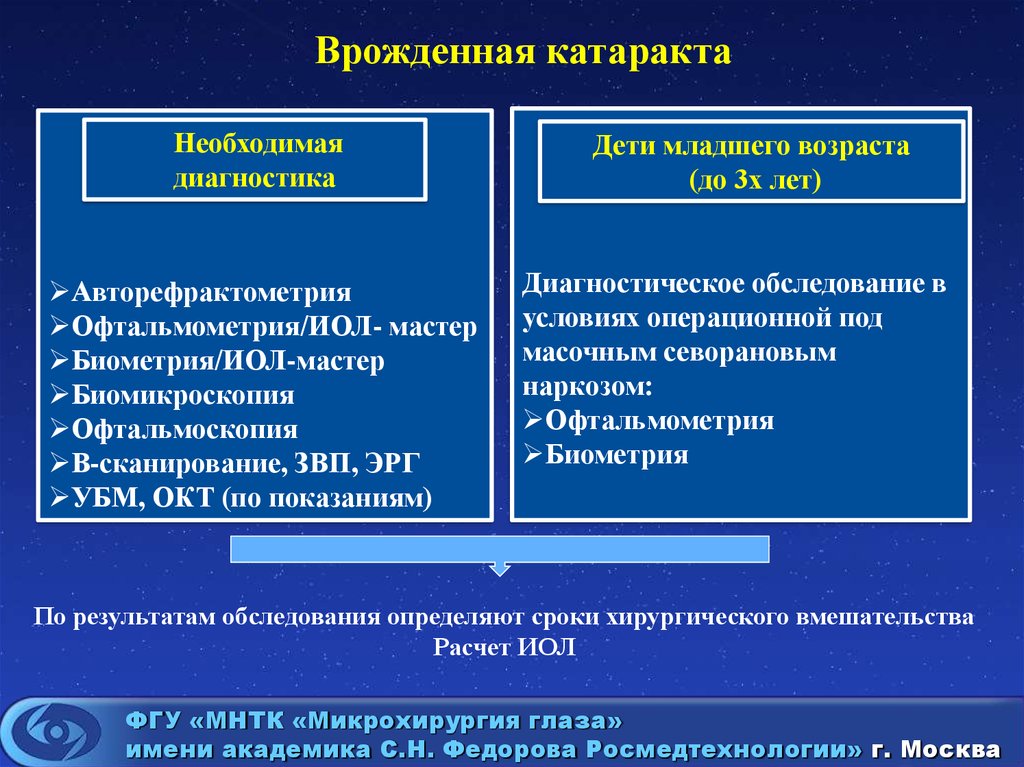 Врожденная катаракта

Необходимая диагностика

➢Авторефрактометрия
➢Офтальмометрия/ИОЛ- мастер
➢Биометрия/ИОЛ-мастер
➢Биомикроскопия
➢Офтальмоскопия
➢В-сканирование, ЗВП, ЭРГ
➢УБМ, ОКТ (по показаниям)

Дети младшего возраста (до 3х лет)

Диагностическое обследование в условиях операционной под масочным севорановым наркозом:
➢Офтальмометрия
➢Биометрия

По результатам обследования определяют сроки хирургического вмешательства
Расчет ИОЛ

ФГУ «МНТК «Микрохирургия глаза»
имени академика С.Н. Федорова Росмедтехнологии» г. Москва